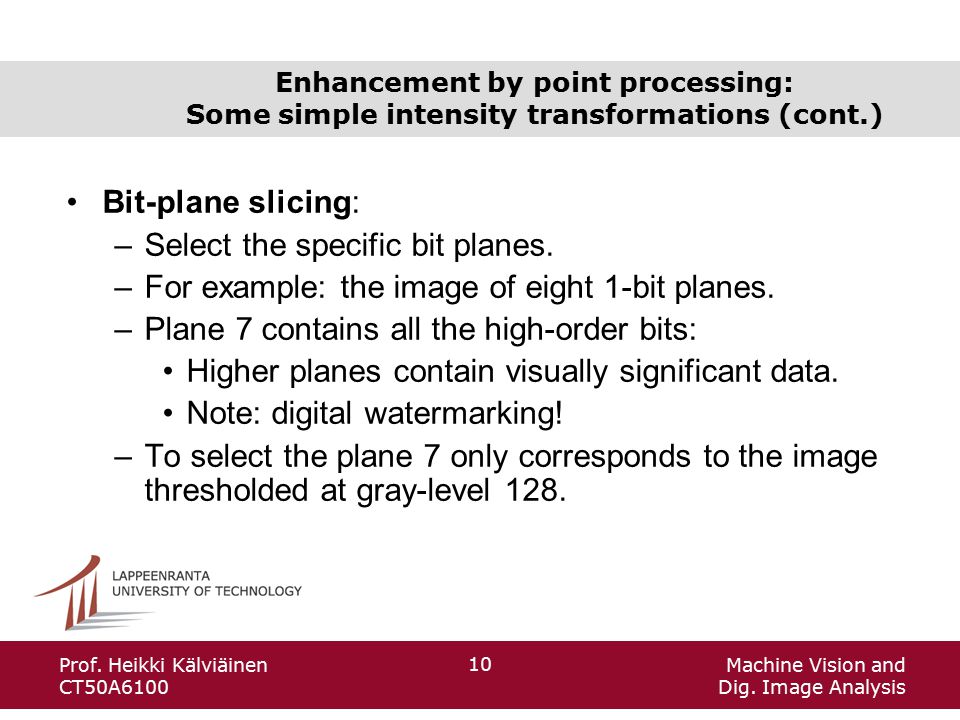 Enhancement by point processing:
Some simple intensity transformations (cont.)

• Bit-plane slicing:
– Select the specific bit planes.
– For example: the image of eight 1-bit planes.
– Plane 7 contains all the high-order bits:
• Higher planes contain visually significant data.
• Note: digital watermarking!
– To select the plane 7 only corresponds to the image thresholded at gray-level 128.

LAPPEENRANTA
UNIVERSITY OF TECHNOLOGY

Prof. Heikki Kälviäinen
CT50A6100

10

Machine Vision and
Dig. Image Analysis